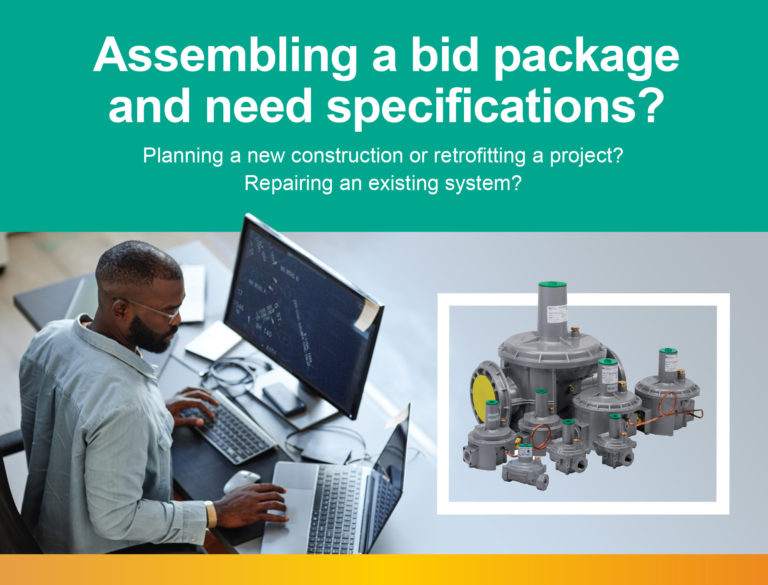 Assembling a bid package and need specifications?

Planning a new construction or retrofitting a project?
Repairing an existing system?